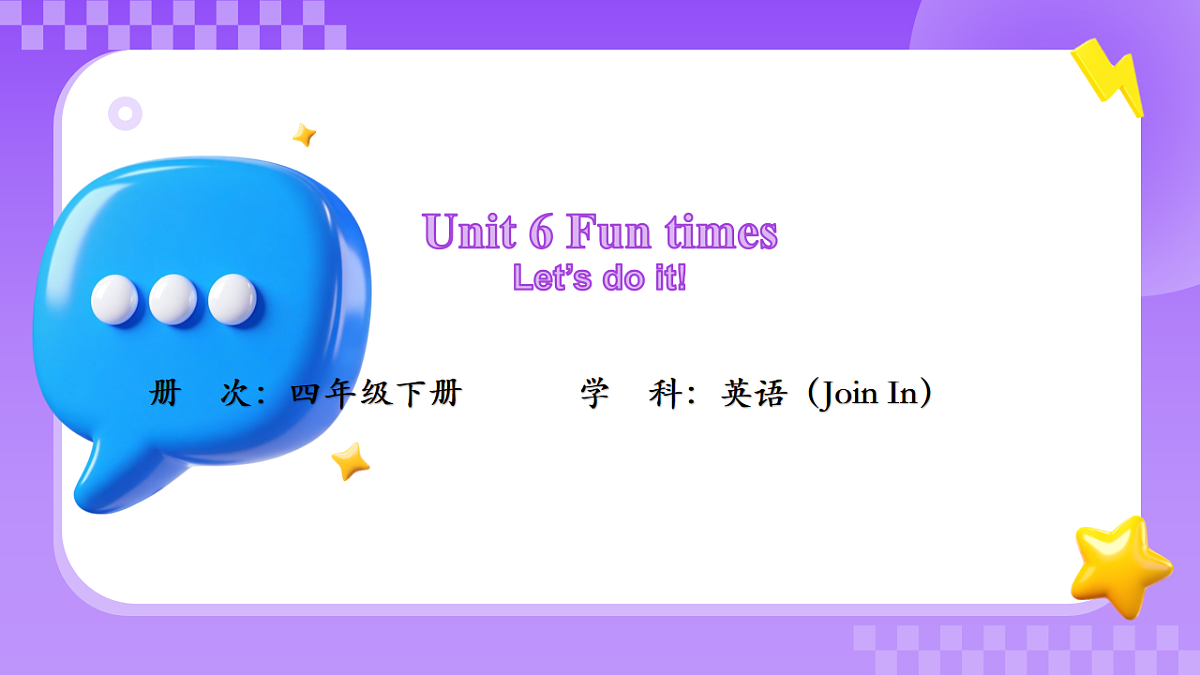 Unit 6 Fun times
Let's do it!

册　次：四年级下册　　　学　科：英语（Join In）